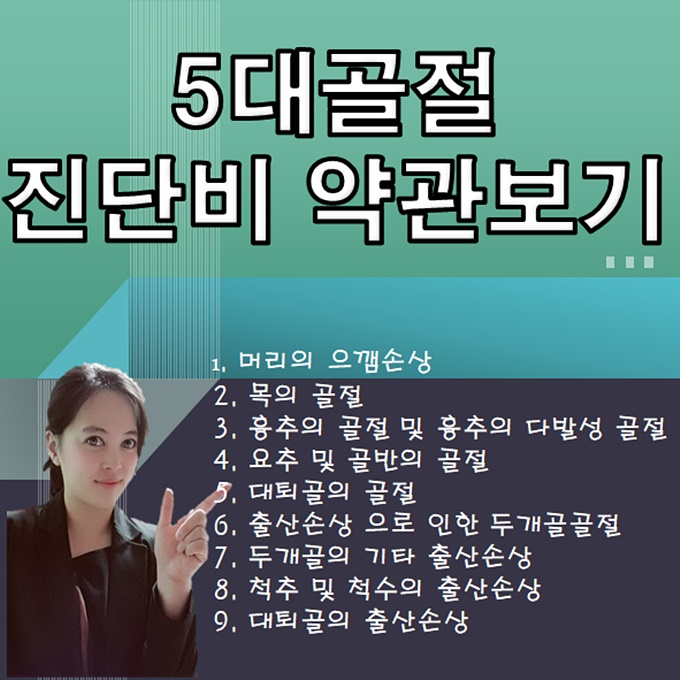 5대골절
진단비 약관보기

1. 머리의 으깸손상
2. 목의 골절
3. 흉추의 골절 및 흉추의 다발성 골절
4. 요추 및 골반의 골절
5. 대퇴골의 골절
6. 출산손상 으로 인한 두개골골절
7. 두개골의 기타 출산손상
8. 척추 및 척수의 출산손상
9. 대퇴골의 출산손상